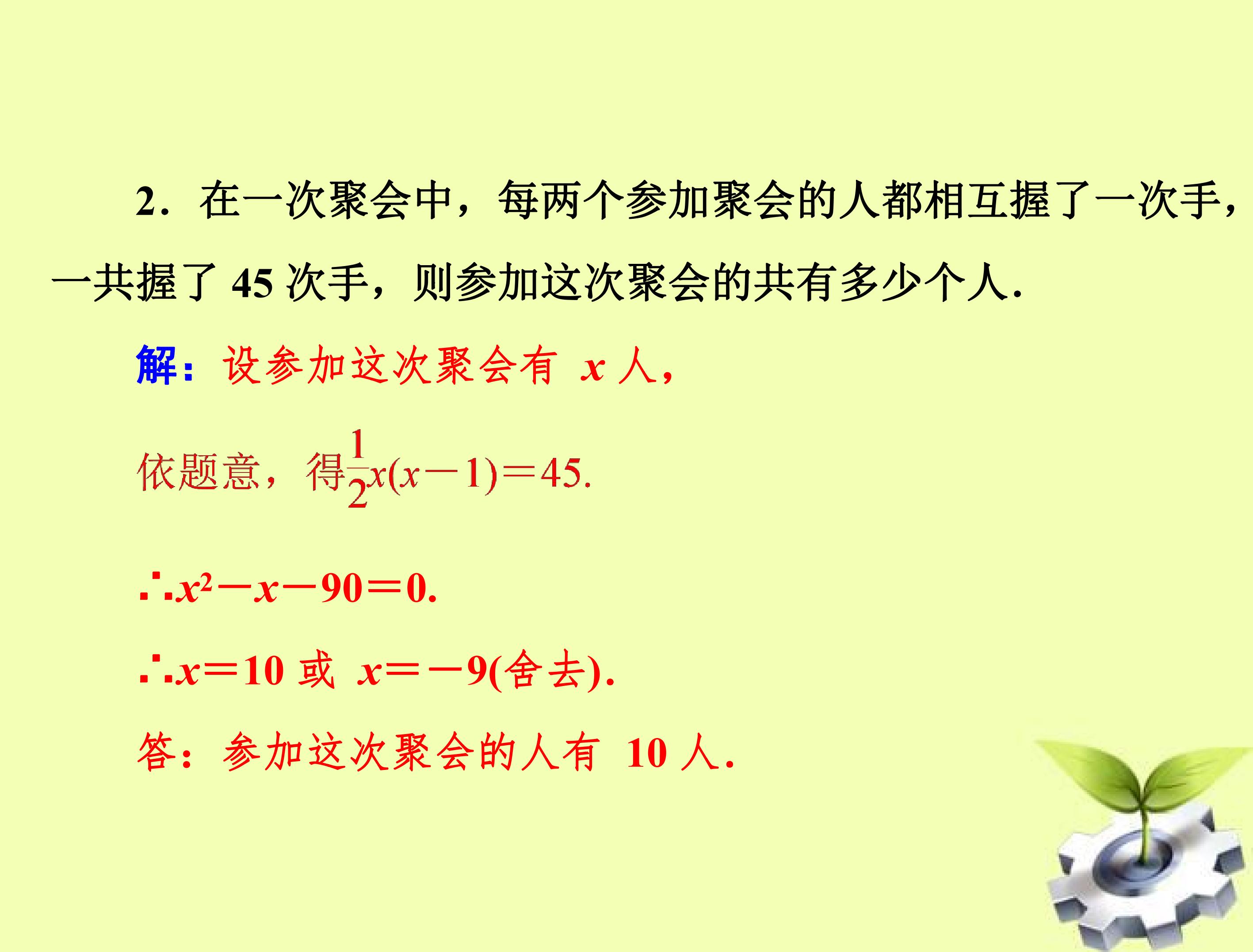 2．在一次聚会中，每两个参加聚会的人都相互握了一次手，一共握了45次手，则参加这次聚会的共有多少个人.

解：设参加这次聚会有$x$人，

依题意，得$\frac{1}{2}x(x-1)=45$.

$\therefore x^2-x-90=0$.

$\therefore x=10$或$x=-9$(舍去).

答：参加这次聚会的人有10人.